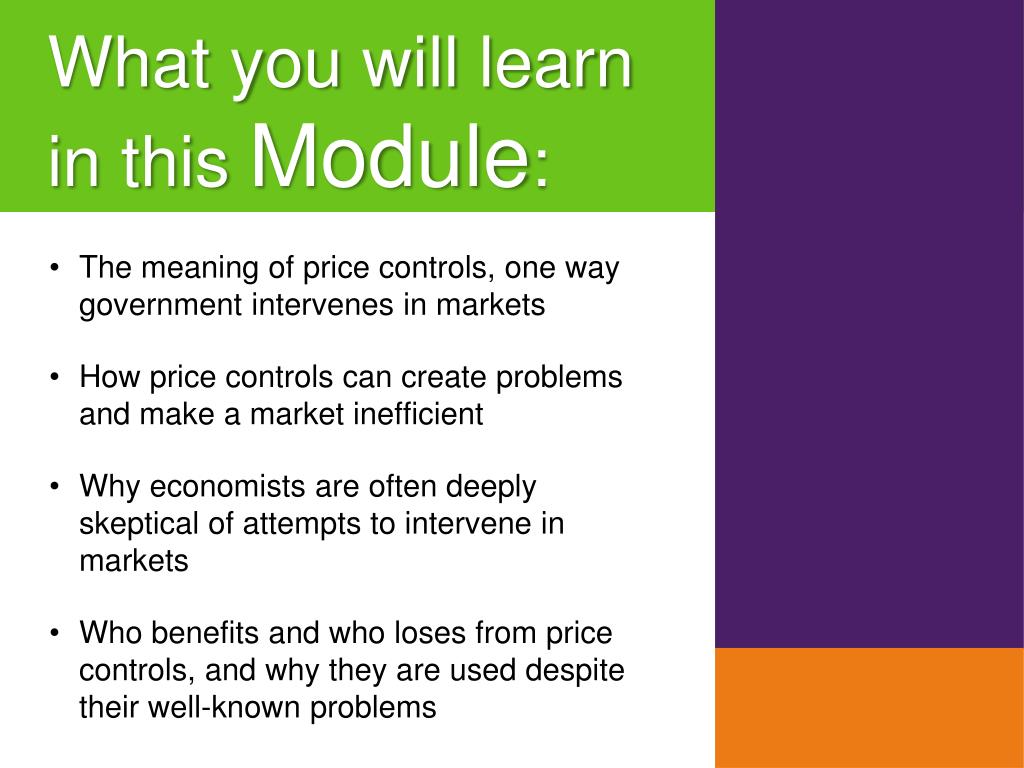 What you will learn in this Module:

• The meaning of price controls, one way government intervenes in markets

• How price controls can create problems and make a market inefficient

• Why economists are often deeply skeptical of attempts to intervene in markets

• Who benefits and who loses from price controls, and why they are used despite their well-known problems